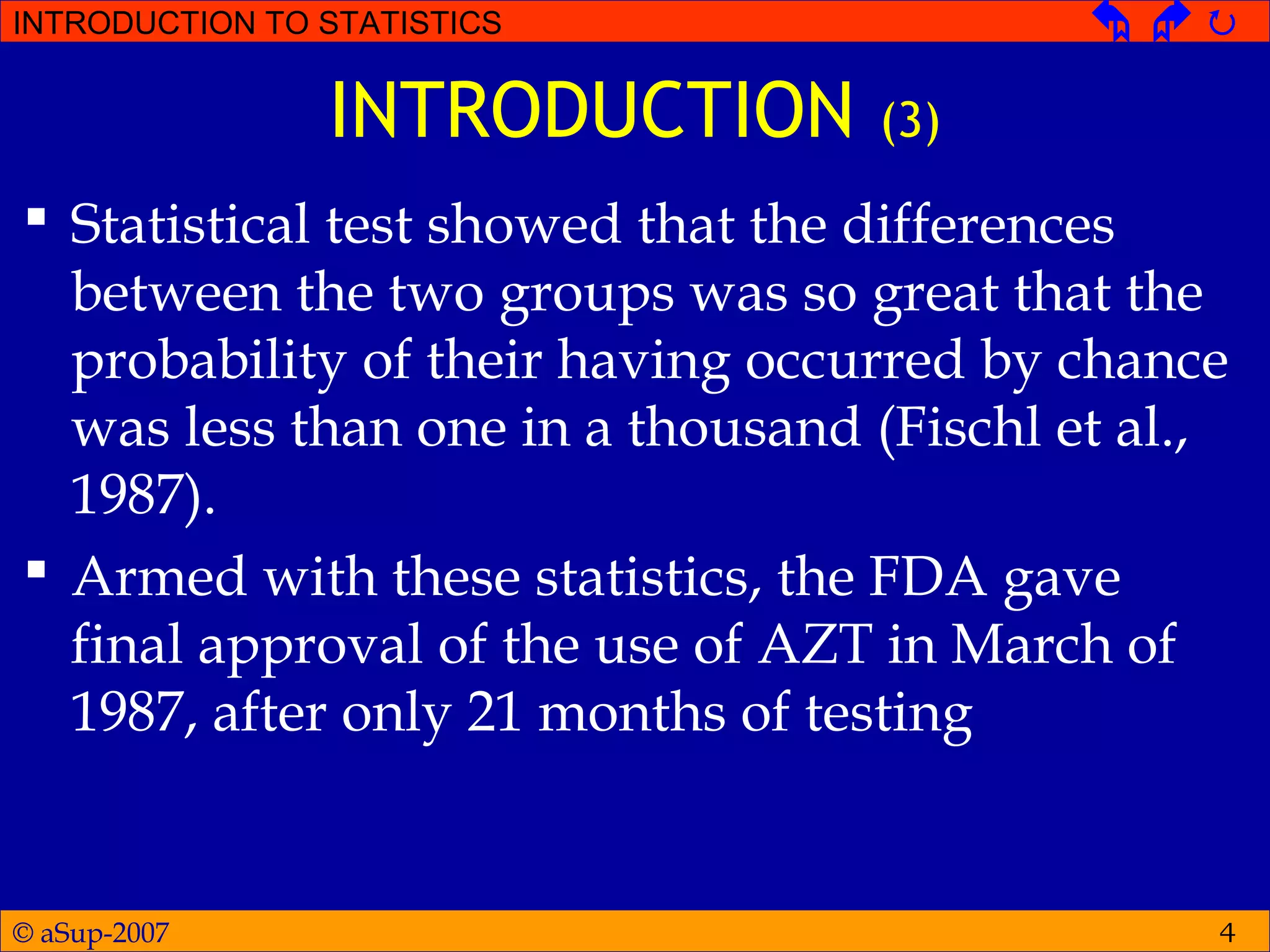 INTRODUCTION TO STATISTICS

INTRODUCTION (3)

▪ Statistical test showed that the differences between the two groups was so great that the probability of their having occurred by chance was less than one in a thousand (Fischl et al., 1987).

▪ Armed with these statistics, the FDA gave final approval of the use of AZT in March of 1987, after only 21 months of testing

© aSup-2007

4